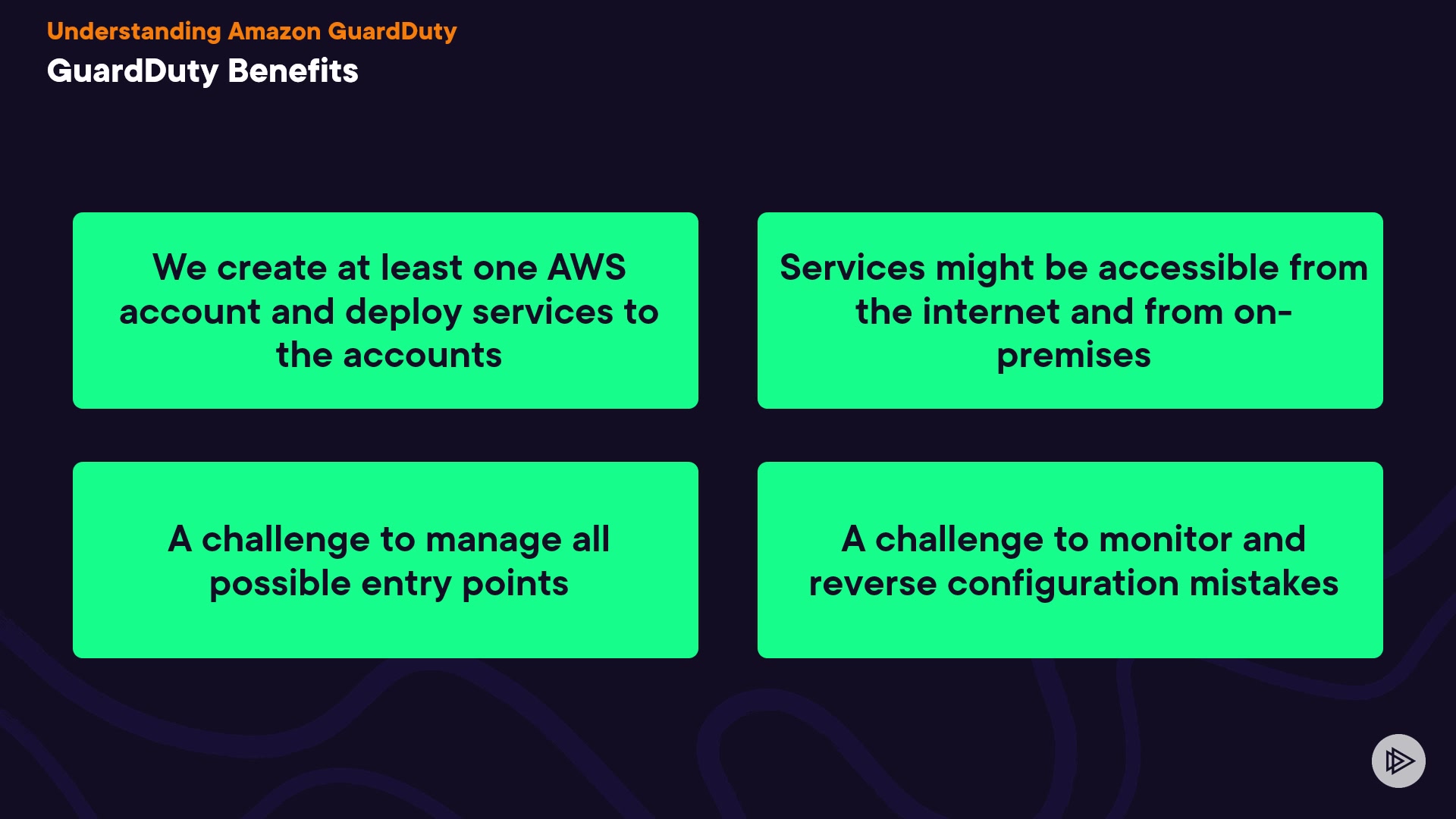 Understanding Amazon GuardDuty

GuardDuty Benefits

We create at least one AWS account and deploy services to the accounts

Services might be accessible from the internet and from on-premises

A challenge to manage all possible entry points

A challenge to monitor and reverse configuration mistakes